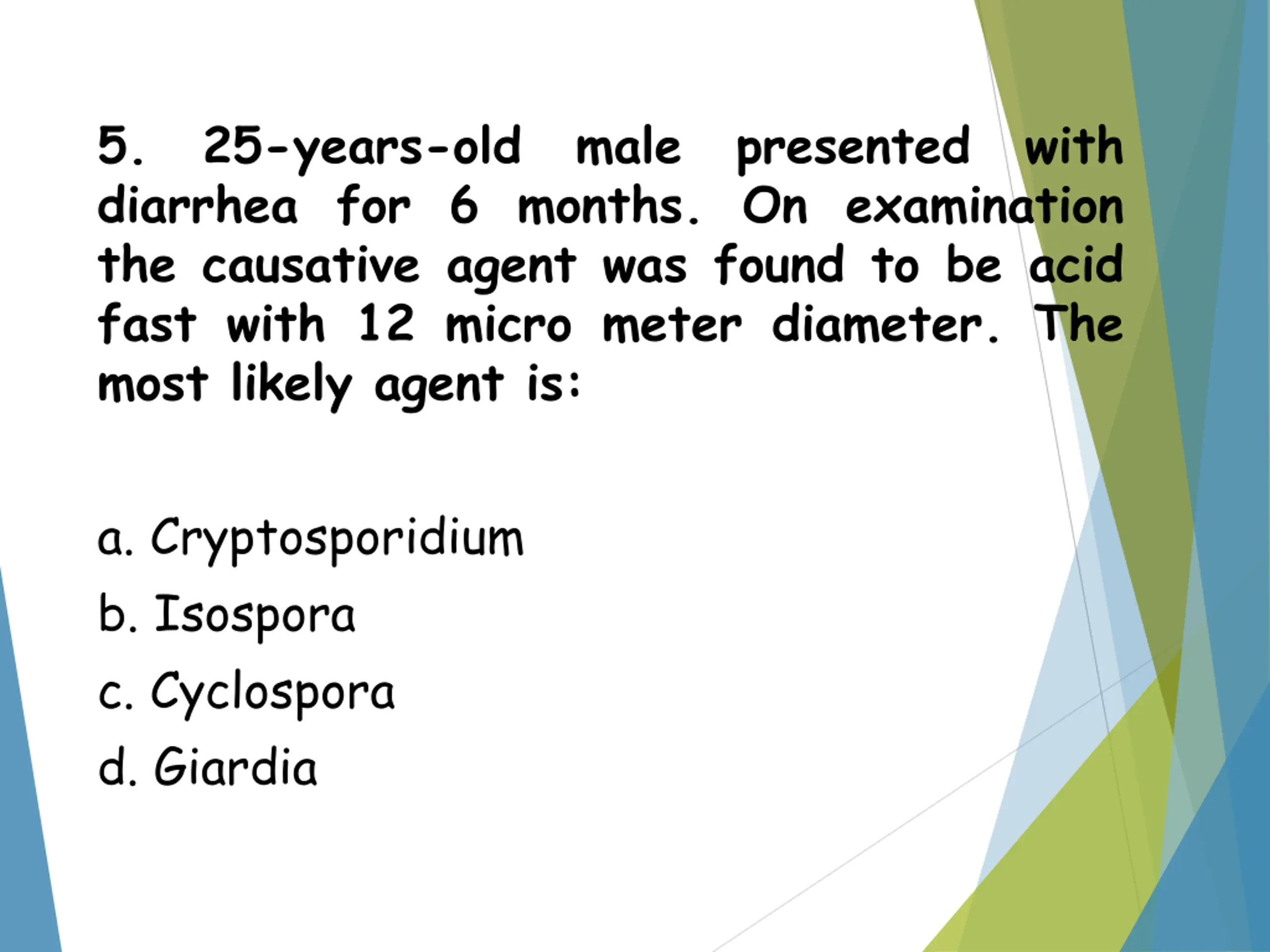 5. 25-years-old male presented with diarrhea for 6 months. On examination the causative agent was found to be acid fast with 12 micro meter diameter. The most likely agent is:

a. Cryptosporidium
b. Isospora
c. Cyclospora
d. Giardia